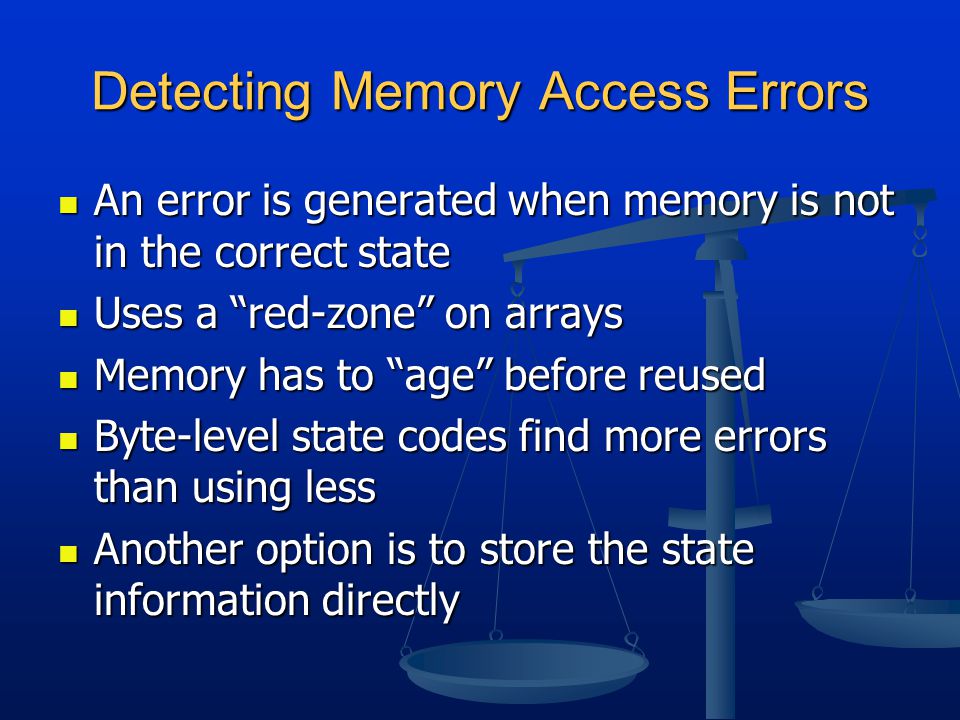 Detecting Memory Access Errors

- An error is generated when memory is not in the correct state
- Uses a “red-zone” on arrays
- Memory has to “age” before reused
- Byte-level state codes find more errors than using less
- Another option is to store the state information directly